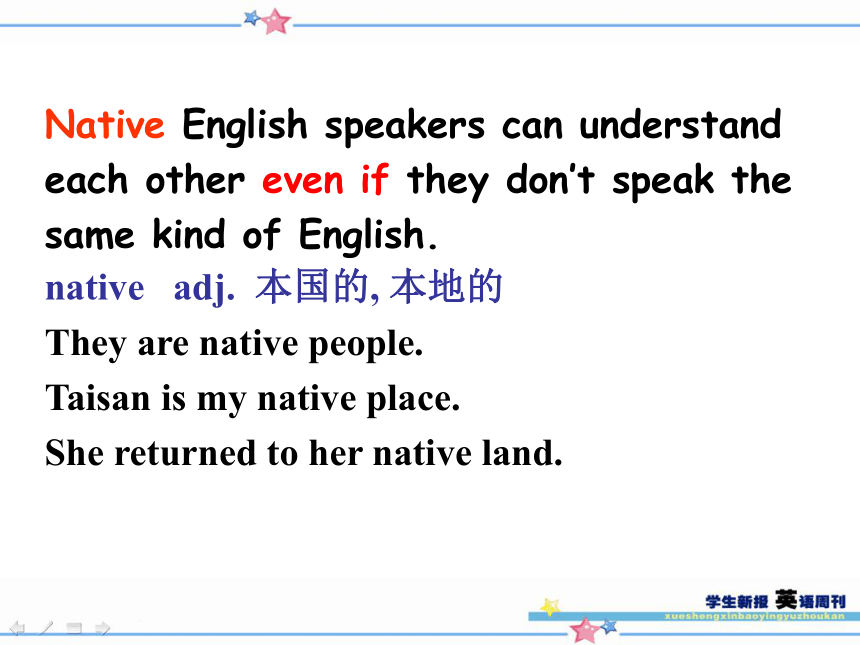 Native English speakers can understand each other even if they don't speak the same kind of English.

native adj. 本国的, 本地的

They are native people.

Taisan is my native place.

She returned to her native land.

学生新报 英语周刊
xueshengxinbaoyingyuzhoukan